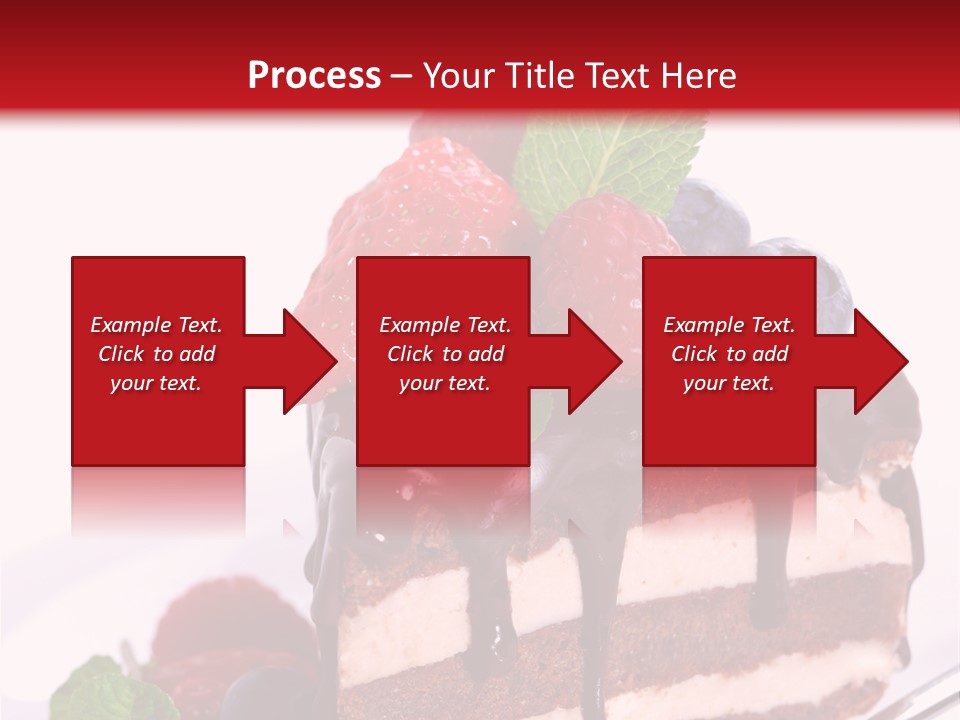 Process – Your Title Text Here

Example Text. Click to add your text.

Example Text. Click to add your text.

Example Text. Click to add your text.